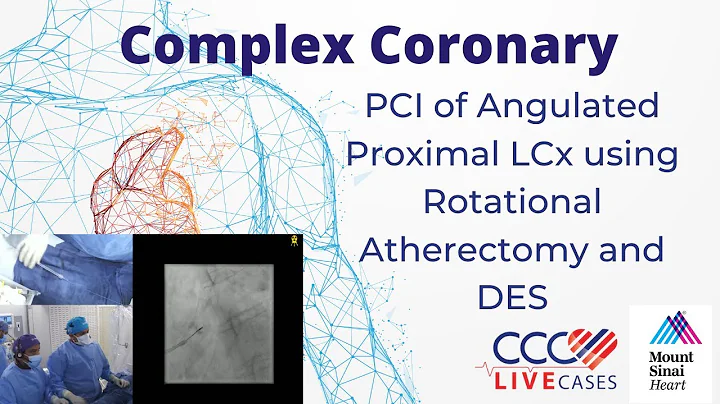 Complex Coronary

PCI of Angulated Proximal LCx using Rotational Atherectomy and DES

CCC
LIVE CASES

Mount Sinai Heart